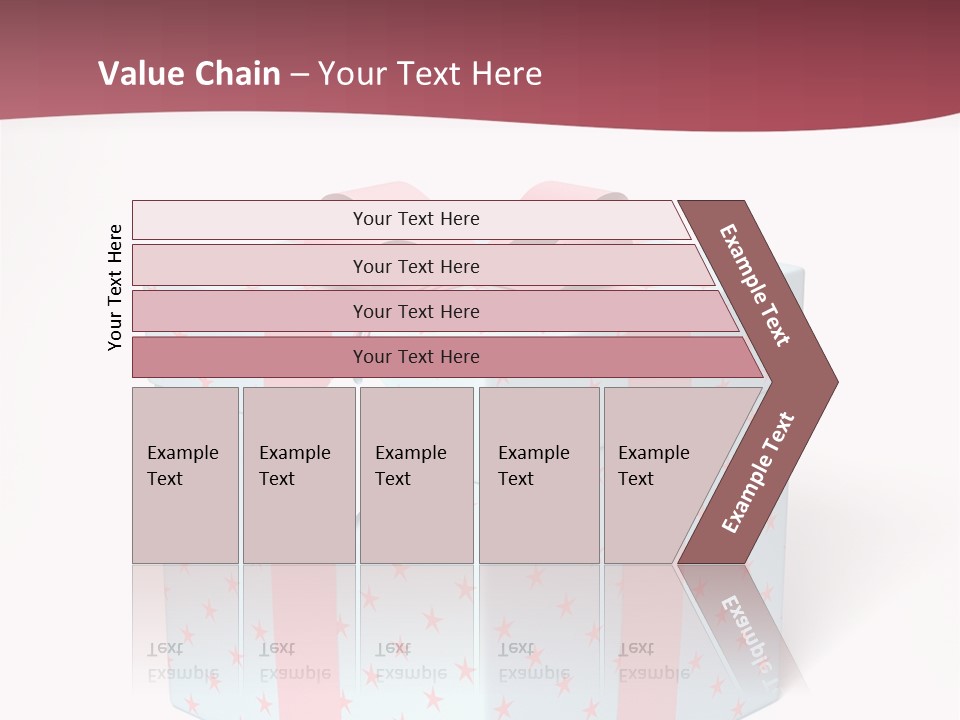 Value Chain – Your Text Here

Your Text Here

Your Text Here

Your Text Here

Your Text Here

Your Text Here

Example Text

Example Text

Example Text

Example Text

Example Text

Example Text

Example Text